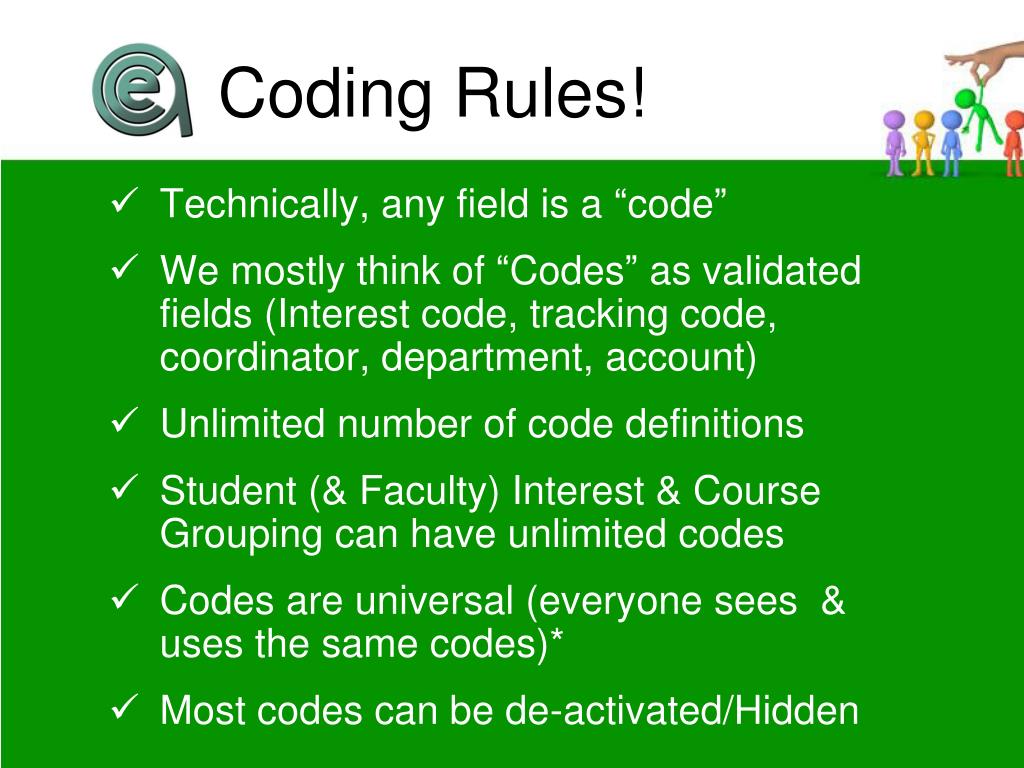 Coding Rules!

✓ Technically, any field is a “code”

✓ We mostly think of “Codes” as validated fields (Interest code, tracking code, coordinator, department, account)

✓ Unlimited number of code definitions

✓ Student (& Faculty) Interest & Course Grouping can have unlimited codes

✓ Codes are universal (everyone sees & uses the same codes)*

✓ Most codes can be de-activated/Hidden